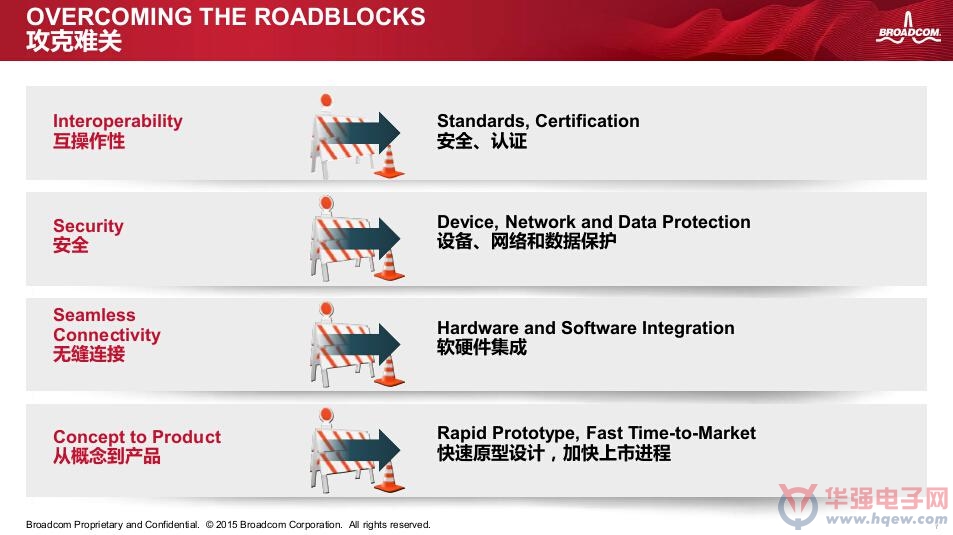 OVERCOMING THE ROADBLOCKS
攻克难关

BROADCOM

Interoperability
互操作性

Standards, Certification
安全、认证

Security
安全

Device, Network and Data Protection
设备、网络和数据保护

Seamless Connectivity
无缝连接

Hardware and Software Integration
软硬件集成

Concept to Product
从概念到产品

Rapid Prototype, Fast Time-to-Market
快速原型设计，加快上市进程

Broadcom Proprietary and Confidential. © 2015 Broadcom Corporation. All rights reserved.

华强电子网
www.hqew.com